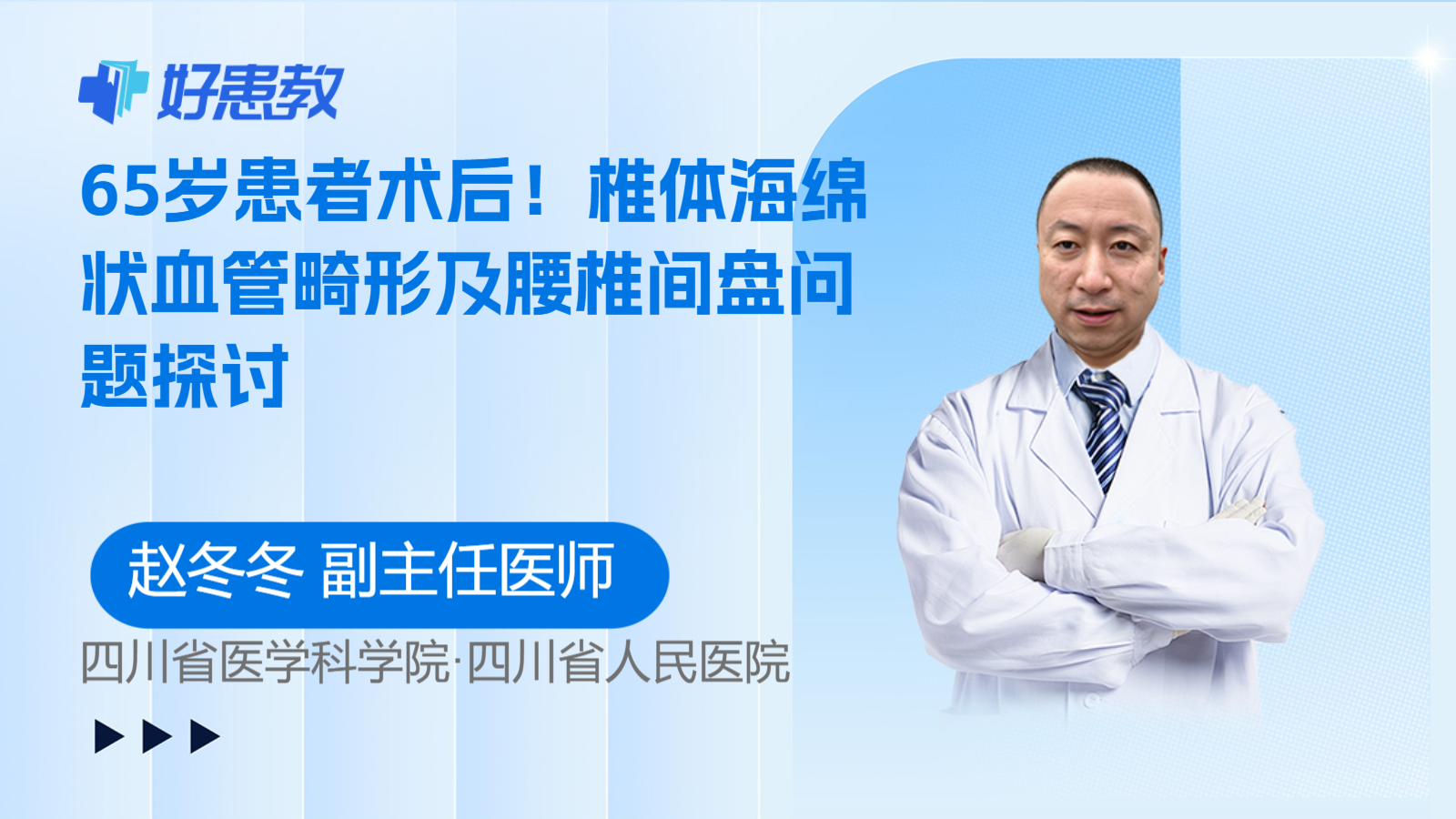 好患教

65岁患者术后！椎体海绵状血管畸形及腰椎间盘问题探讨

赵冬冬 副主任医师

四川省医学科学院·四川省人民医院